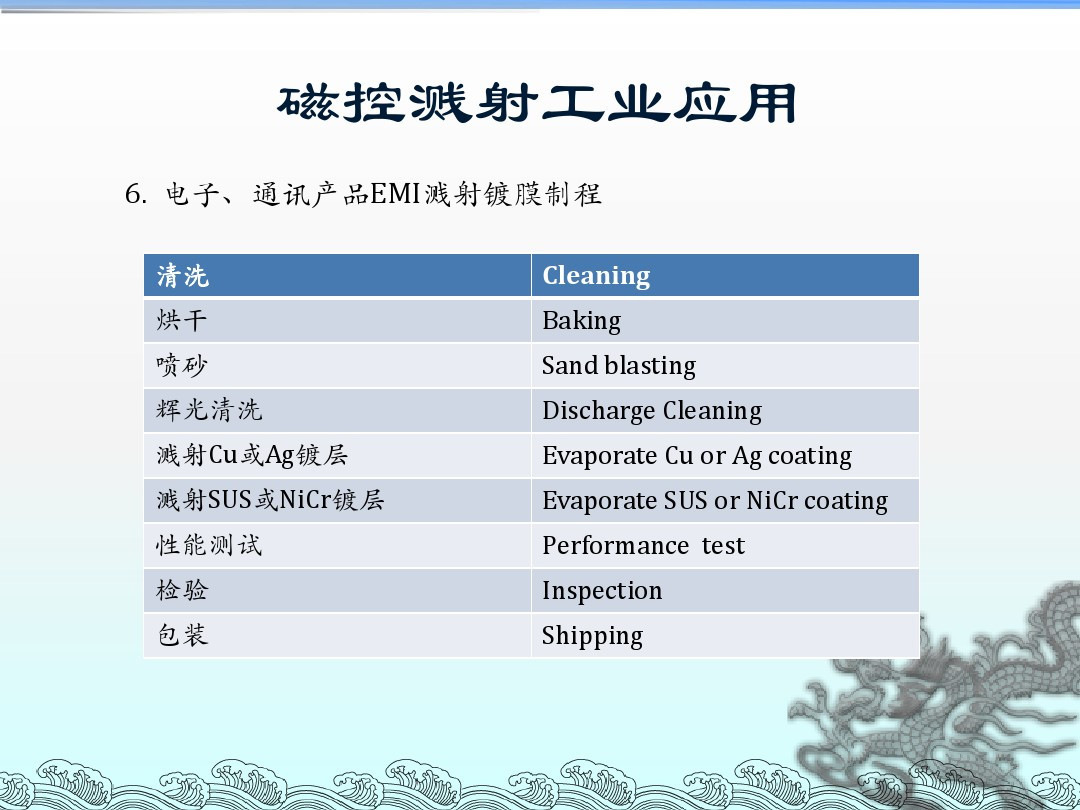 磁控溅射工业应用

6. 电子、通讯产品EMI溅射镀膜制程

| 清洗 | Cleaning |
|---|---|
| 烘干 | Baking |
| 喷砂 | Sand blasting |
| 辉光清洗 | Discharge Cleaning |
| 溅射Cu或Ag镀层 | Evaporate Cu or Ag coating |
| 溅射SUS或NiCr镀层 | Evaporate SUS or NiCr coating |
| 性能测试 | Performance test |
| 检验 | Inspection |
| 包装 | Shipping |